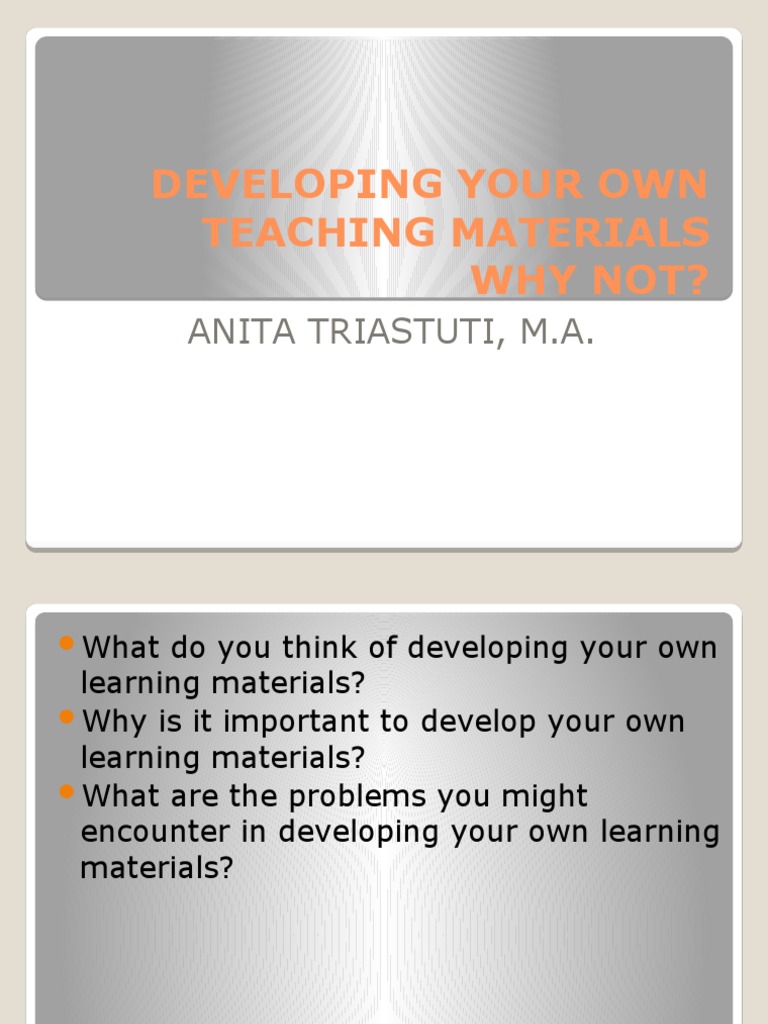 DEVELOPING YOUR OWN TEACHING MATERIALS WHY NOT?

ANITA TRIASTUTI, M.A.

- What do you think of developing your own learning materials?
- Why is it important to develop your own learning materials?
- What are the problems you might encounter in developing your own learning materials?